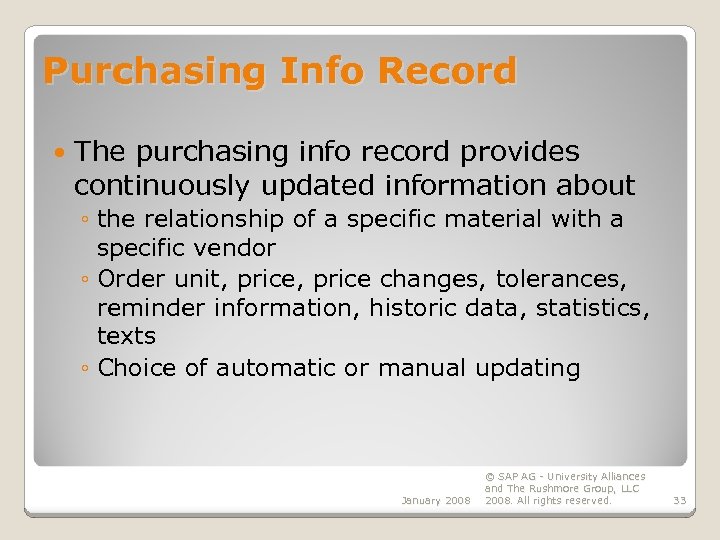 Purchasing Info Record

• The purchasing info record provides continuously updated information about
◦ the relationship of a specific material with a specific vendor
◦ Order unit, price, price changes, tolerances, reminder information, historic data, statistics, texts
◦ Choice of automatic or manual updating

January 2008

© SAP AG - University Alliances and The Rushmore Group, LLC 2008. All rights reserved.

33